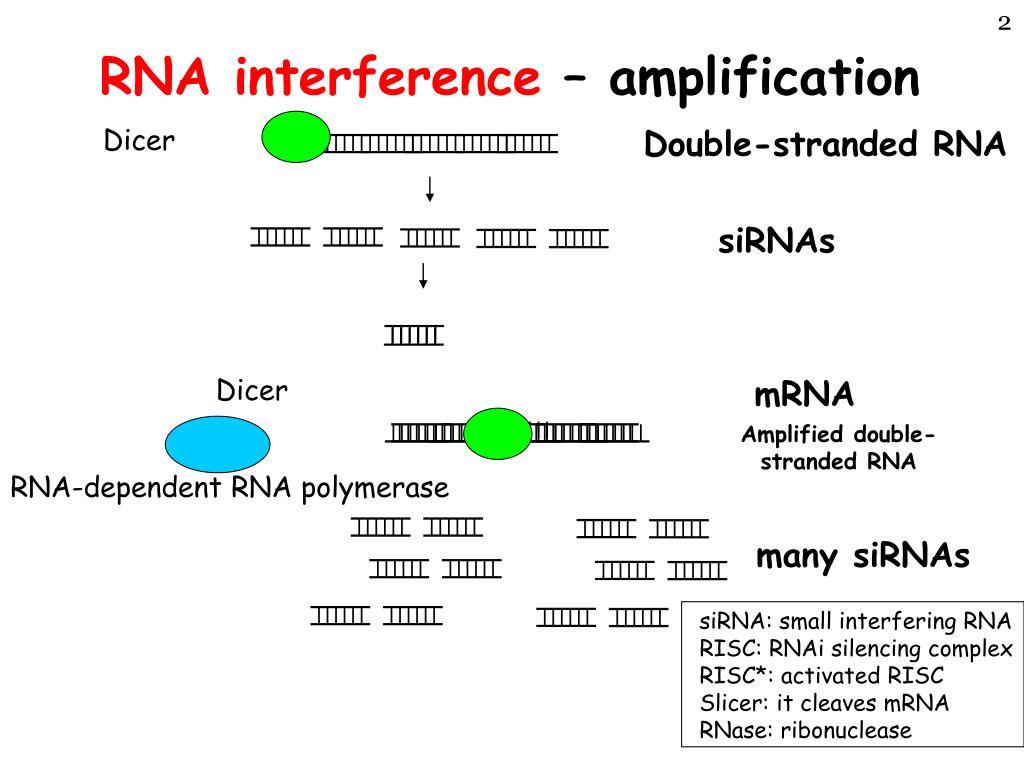 2

RNA interference – amplification

Dicer

Double-stranded RNA

siRNAs

Dicer

mRNA

Amplified double-stranded RNA

RNA-dependent RNA polymerase

many siRNAs

siRNA: small interfering RNA
RISC: RNAi silencing complex
RISC*: activated RISC
Slicer: it cleaves mRNA
RNase: ribonuclease